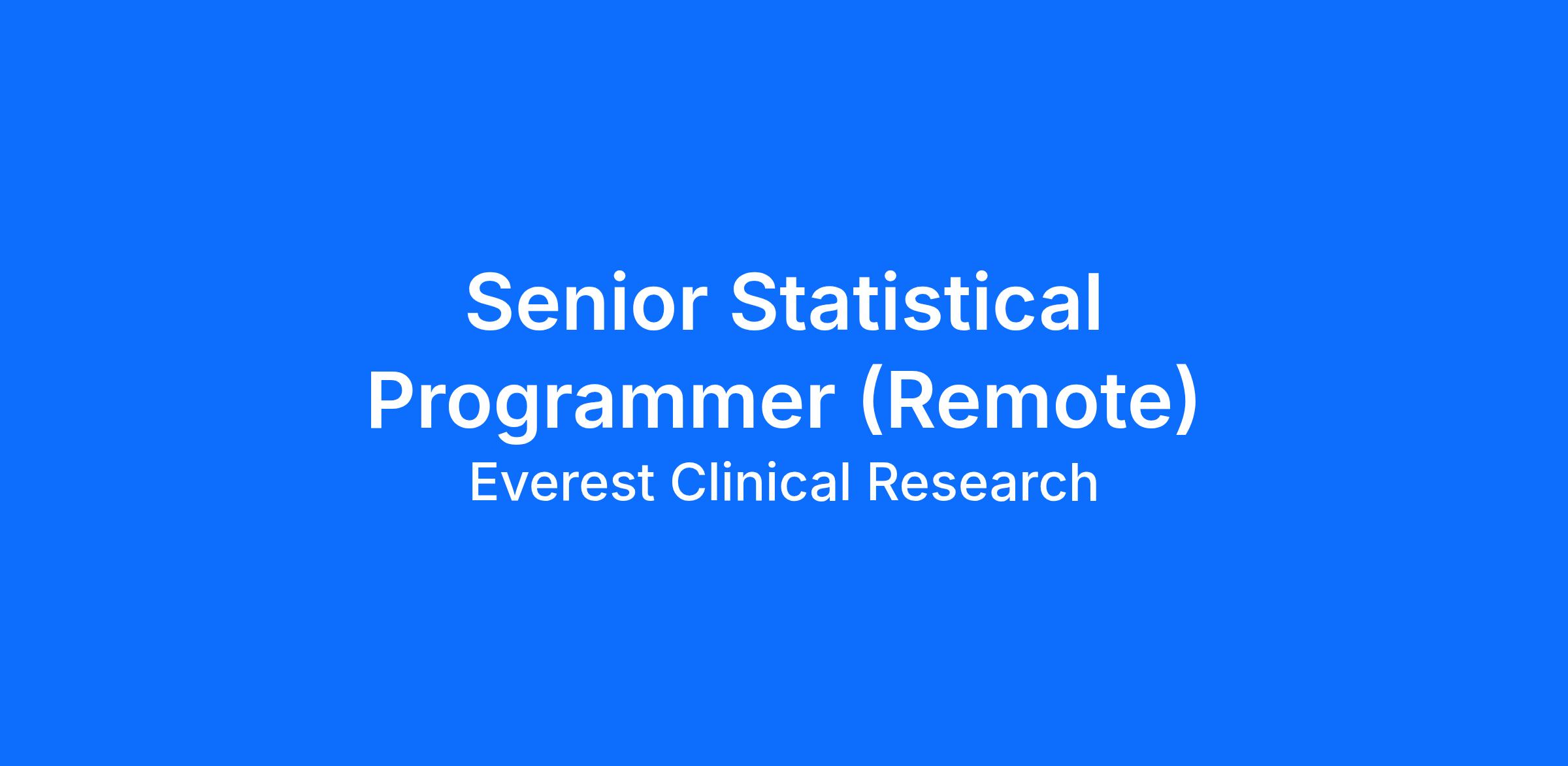 Senior Statistical Programmer (Remote)

Everest Clinical Research